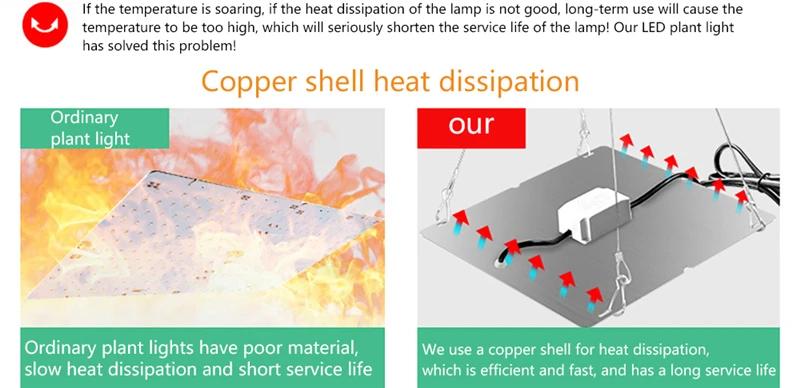 If the temperature is soaring, if the heat dissipation of the lamp is not good, long-term use will cause the temperature to be too high, which will seriously shorten the service life of the lamp! Our LED plant light has solved this problem!

Copper shell heat dissipation

Ordinary plant light

Ordinary plant lights have poor material, slow heat dissipation and short service life

our

We use a copper shell for heat dissipation, which is efficient and fast, and has a long service life